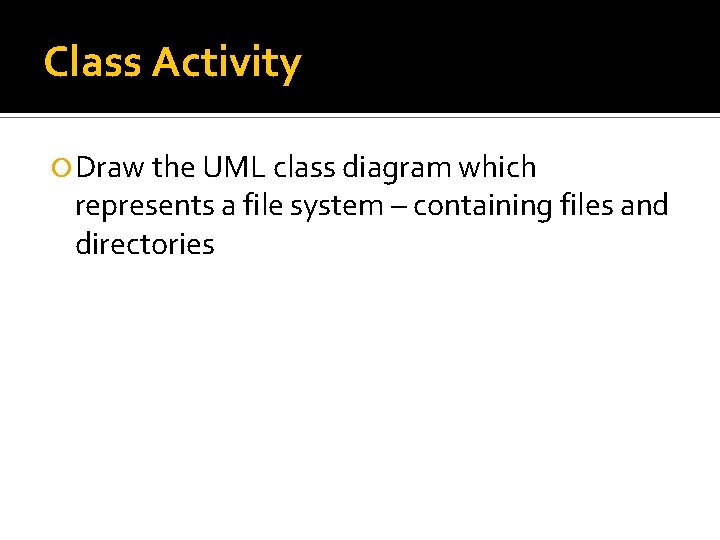 Class Activity

Draw the UML class diagram which represents a file system – containing files and directories